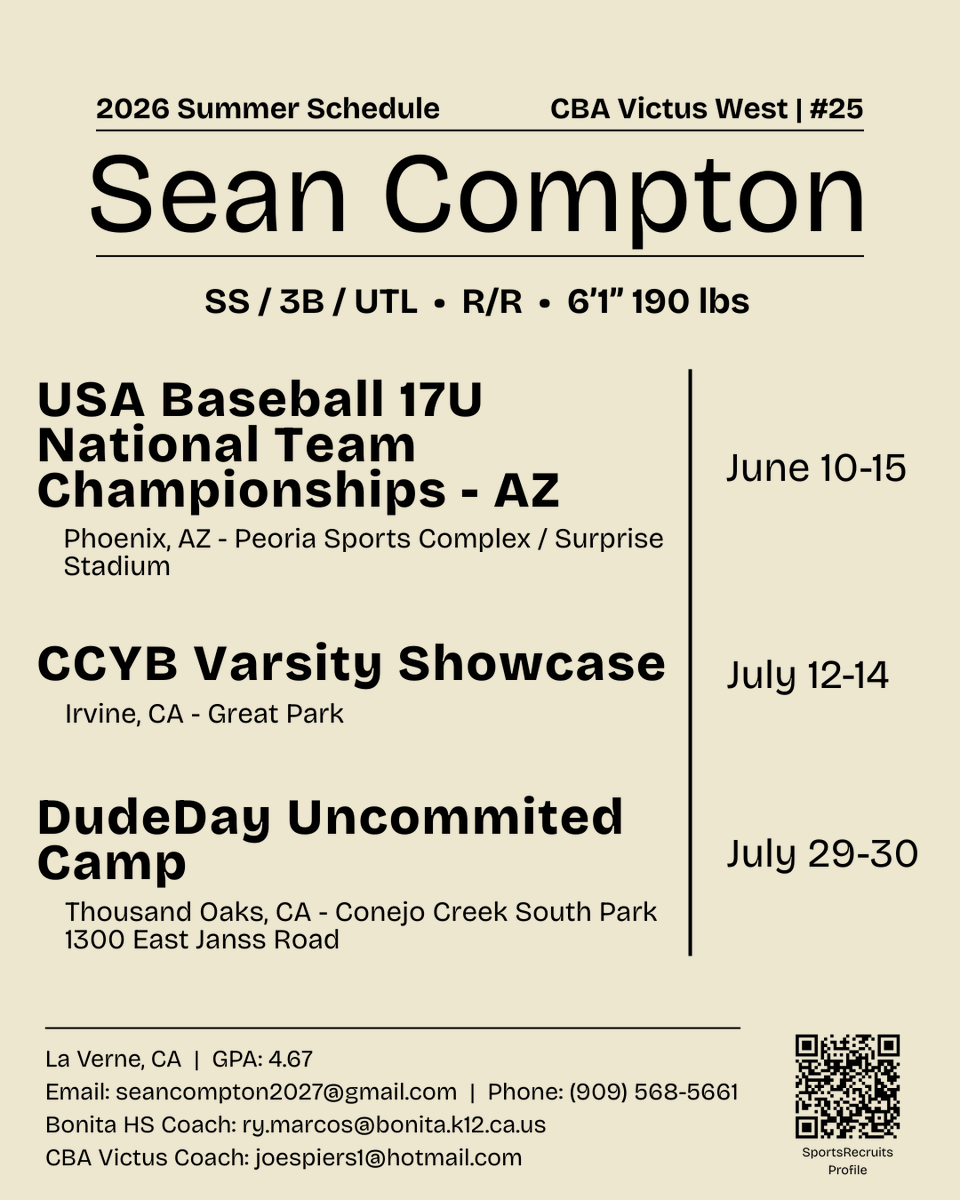 2026 Summer Schedule

CBA Victus West | #25

Sean Compton

SS / 3B / UTL • R/R • 6'1" 190 lbs

USA Baseball 17U National Team Championships - AZ

Phoenix, AZ - Peoria Sports Complex / Surprise Stadium

June 10-15

CCYB Varsity Showcase

Irvine, CA - Great Park

July 12-14

DudeDay Uncommited Camp

Thousand Oaks, CA - Conejo Creek South Park 1300 East Janss Road

July 29-30

La Verne, CA | GPA: 4.67
Email: seancompton2027@gmail.com | Phone: (909) 568-5661
Bonita HS Coach: ry.marcos@bonita.k12.ca.us
CBA Victus Coach: joespiers1@hotmail.com

SportsRecruits Profile